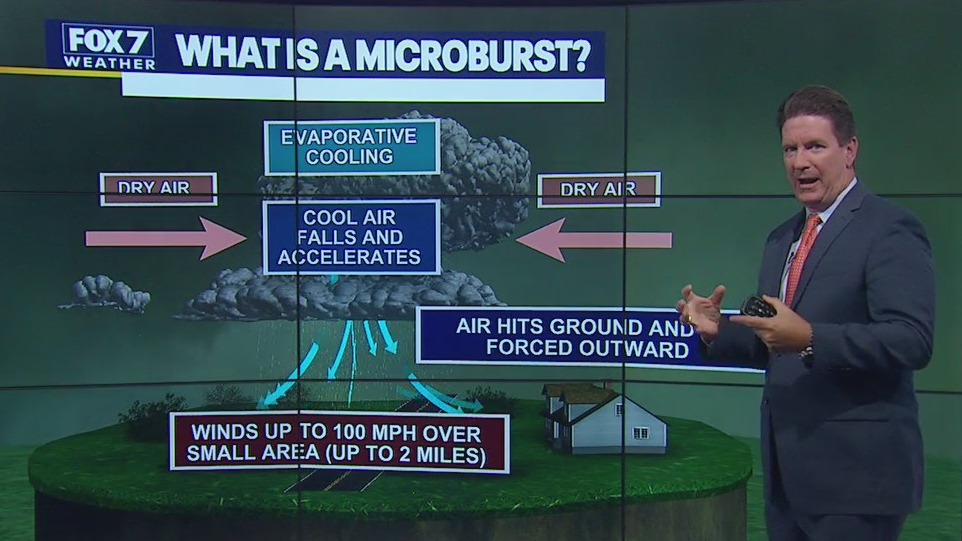 FOX 7 WEATHER

WHAT IS A MICROBURST?

EVAPORATIVE COOLING

DRY AIR

DRY AIR

COOL AIR FALLS AND ACCELERATES

AIR HITS GROUND AND FORCED OUTWARD

WINDS UP TO 100 MPH OVER SMALL AREA (UP TO 2 MILES)